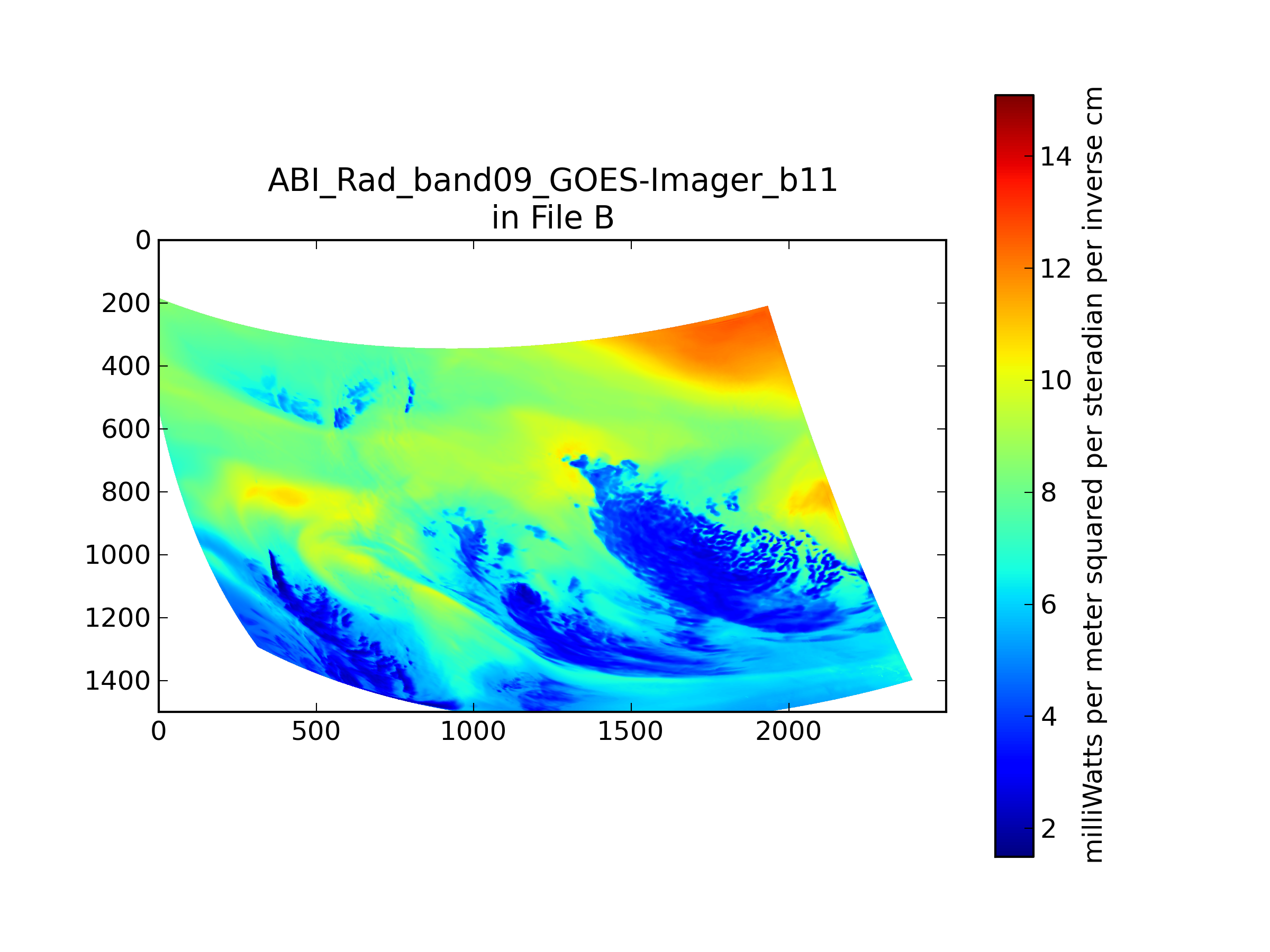 ABI_Rad_band09_GOES-Imager_b11
in File B

0
200
400
600
800
1000
1200
1400

0
500
1000
1500
2000

14
12
10
8
6
4
2

milliWatts per meter squared per steradian per inverse cm